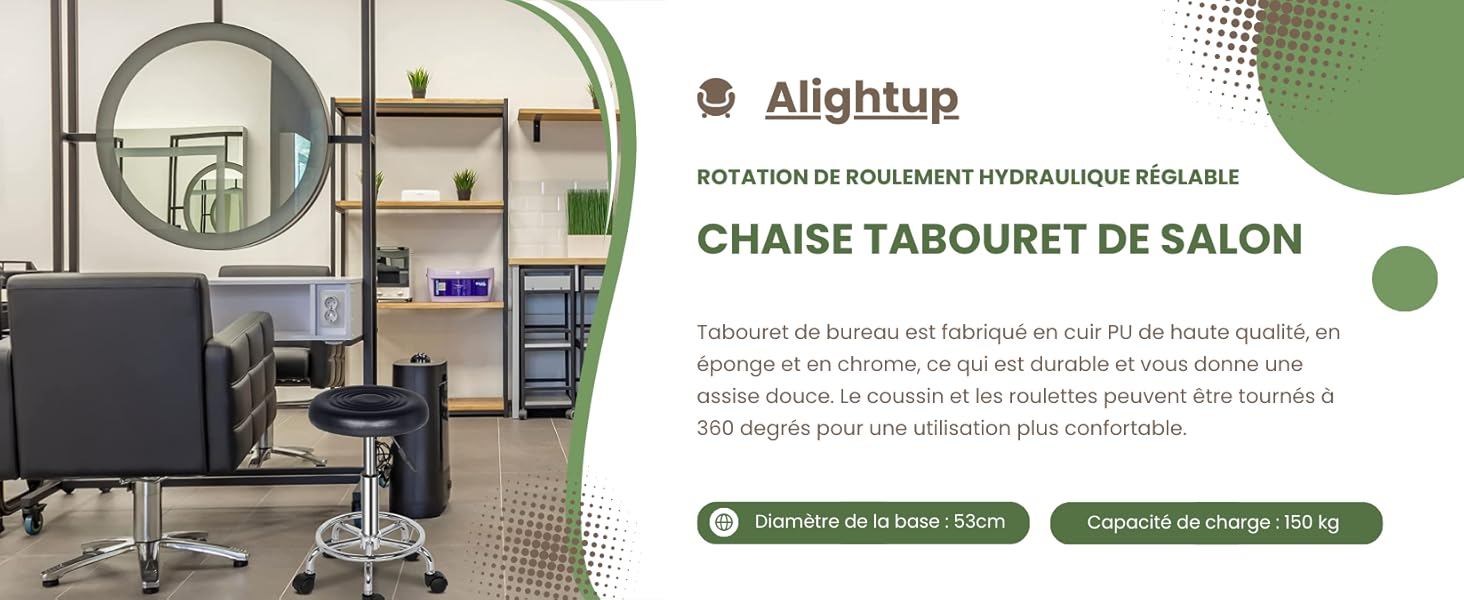 Alightup

ROTATION DE ROULEMENT HYDRAULIQUE RÉGLABLE

CHAISE TABOURET DE SALON

Tabouret de bureau est fabriqué en cuir PU de haute qualité, en éponge et en chrome, ce qui est durable et vous donne une assise douce. Le coussin et les roulettes peuvent être tournés à 360 degrés pour une utilisation plus confortable.

Diamètre de la base : 53cm

Capacité de charge : 150 kg